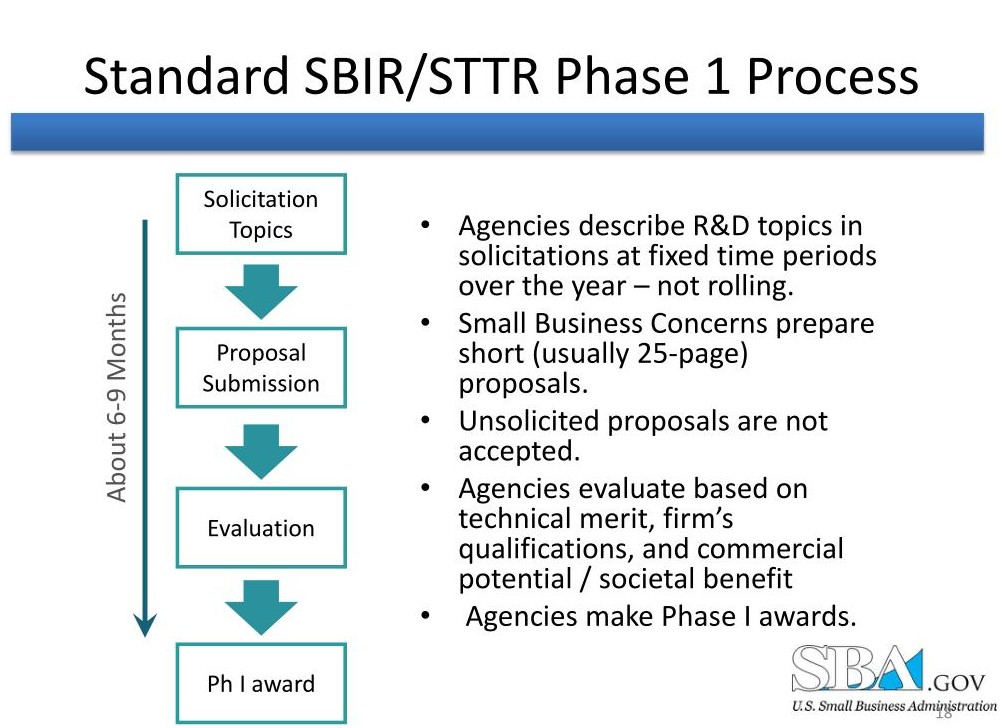 Standard SBIR/STTR Phase 1 Process

About 6-9 Months

Solicitation Topics

Proposal Submission

Evaluation

Ph I award

• Agencies describe R&D topics in solicitations at fixed time periods over the year – not rolling.
• Small Business Concerns prepare short (usually 25-page) proposals.
• Unsolicited proposals are not accepted.
• Agencies evaluate based on technical merit, firm's qualifications, and commercial potential / societal benefit
• Agencies make Phase I awards.

SBA.GOV
U.S. Small Business Administration

18